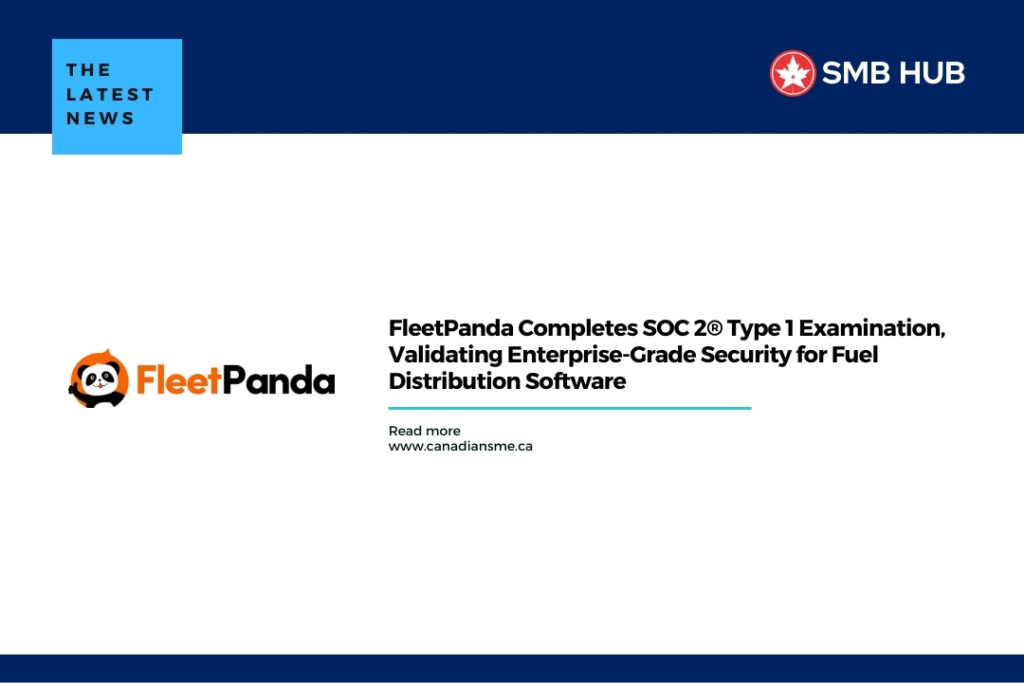 THE LATEST NEWS

SMB HUB

FleetPanda

FleetPanda Completes SOC 2® Type 1 Examination, Validating Enterprise-Grade Security for Fuel Distribution Software

Read more
www.canadiansme.ca